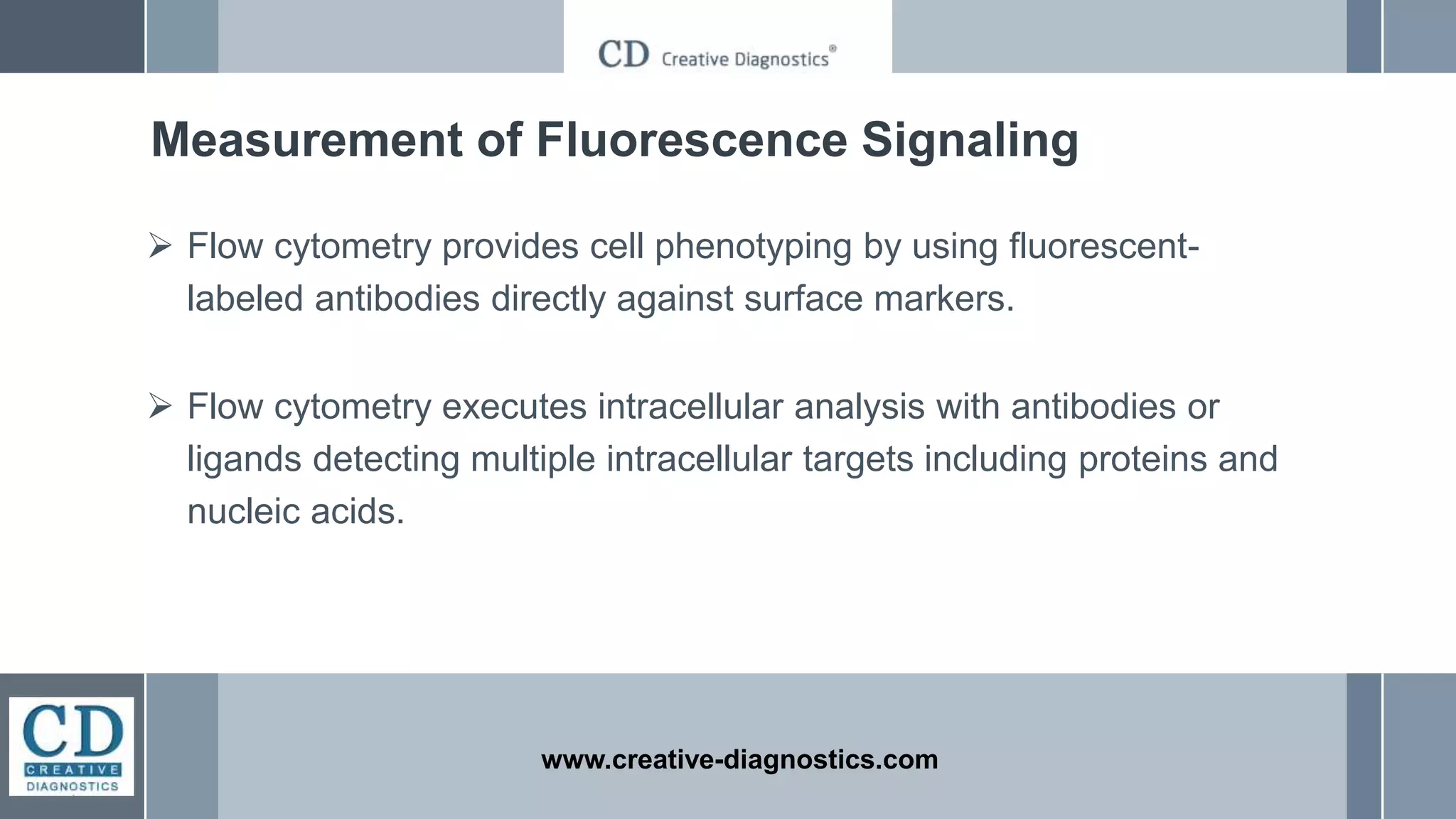 CD Creative Diagnostics®

Measurement of Fluorescence Signaling

➢ Flow cytometry provides cell phenotyping by using fluorescent-labeled antibodies directly against surface markers.

➢ Flow cytometry executes intracellular analysis with antibodies or ligands detecting multiple intracellular targets including proteins and nucleic acids.

CD CREATIVE DIAGNOSTICS

www.creative-diagnostics.com